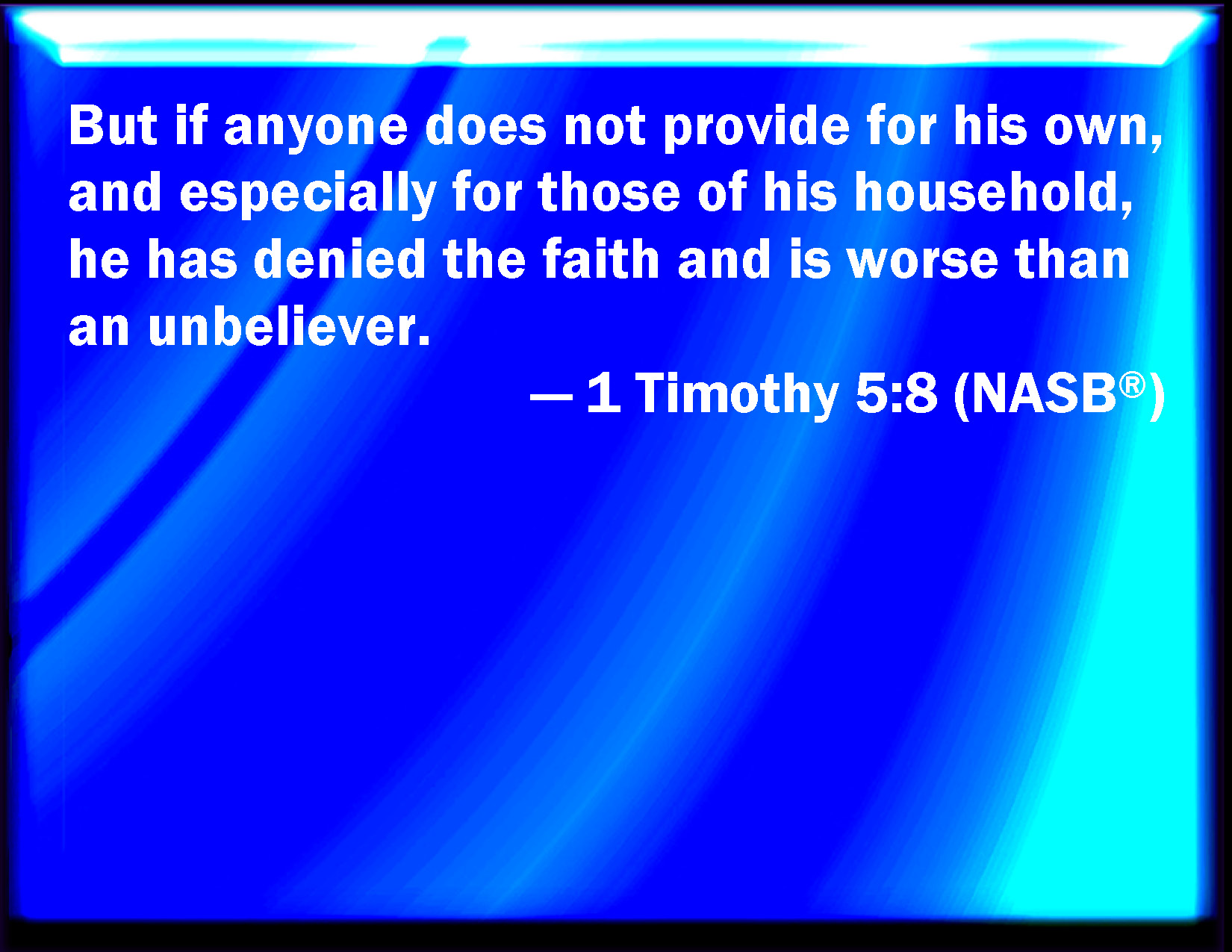 But if anyone does not provide for his own, and especially for those of his household, he has denied the faith and is worse than an unbeliever.

— 1 Timothy 5:8 (NASB®)